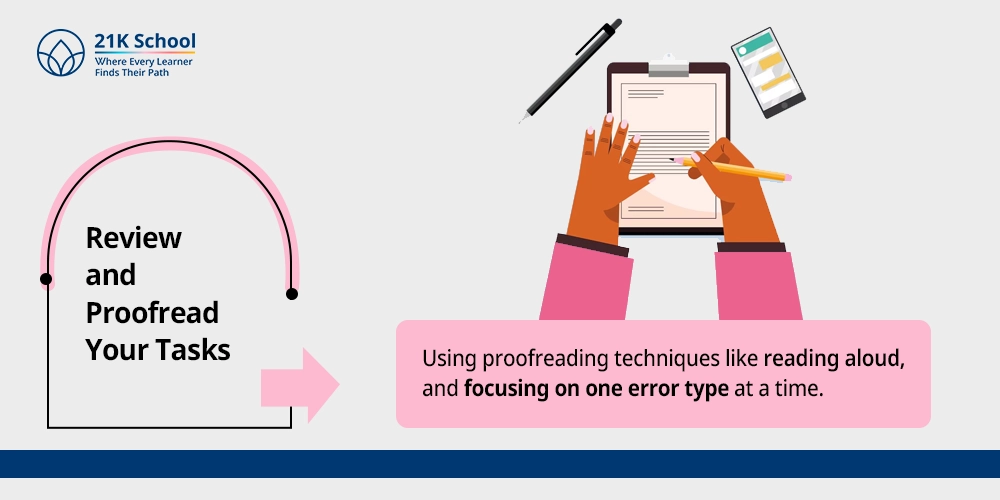 21K School
Where Every Learner
Finds Their Path

Review
and
Proofread
Your Tasks

Using proofreading techniques like reading aloud, and focusing on one error type at a time.